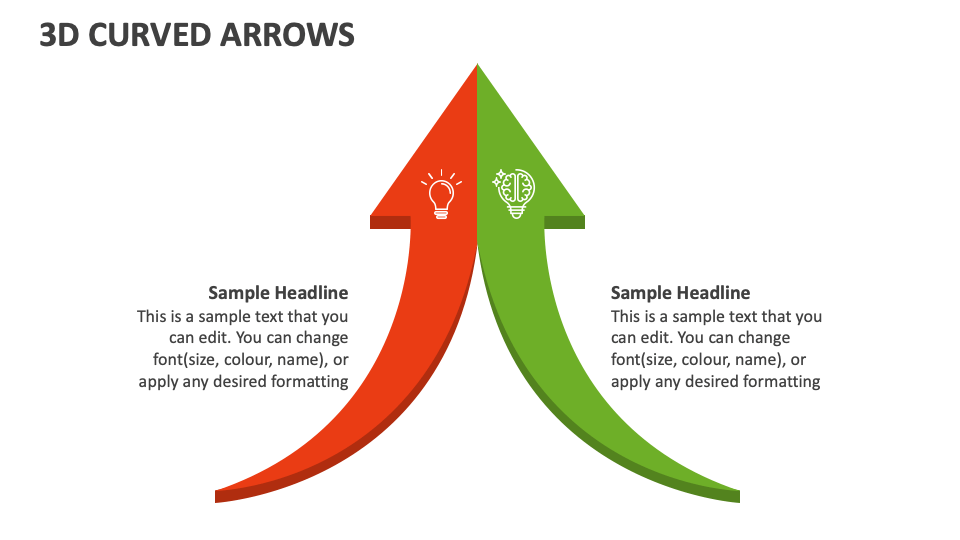 3D CURVED ARROWS

Sample Headline
This is a sample text that you can edit. You can change font(size, colour, name), or apply any desired formatting

Sample Headline
This is a sample text that you can edit. You can change font(size, colour, name), or apply any desired formatting